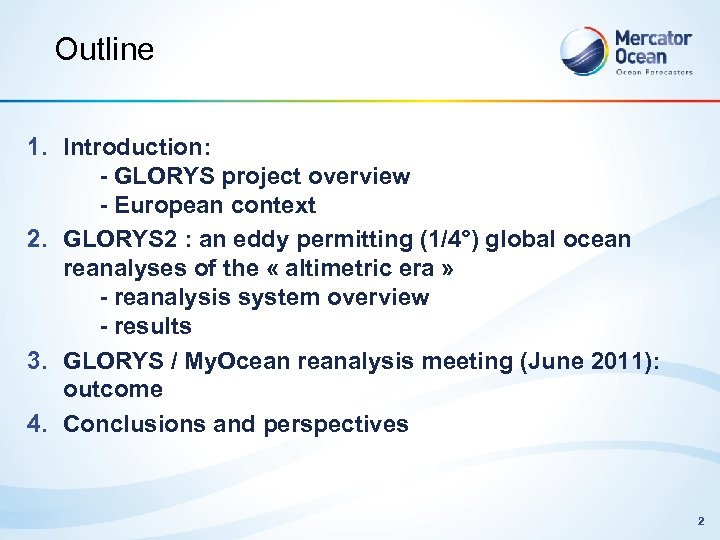 Outline

Mercator Ocean
Ocean Forecasters

1. Introduction:
- GLORYS project overview
- European context
2. GLORYS2 : an eddy permitting (1/4°) global ocean reanalyses of the « altimetric era »
- reanalysis system overview
- results
3. GLORYS / MyOcean reanalysis meeting (June 2011): outcome
4. Conclusions and perspectives

2